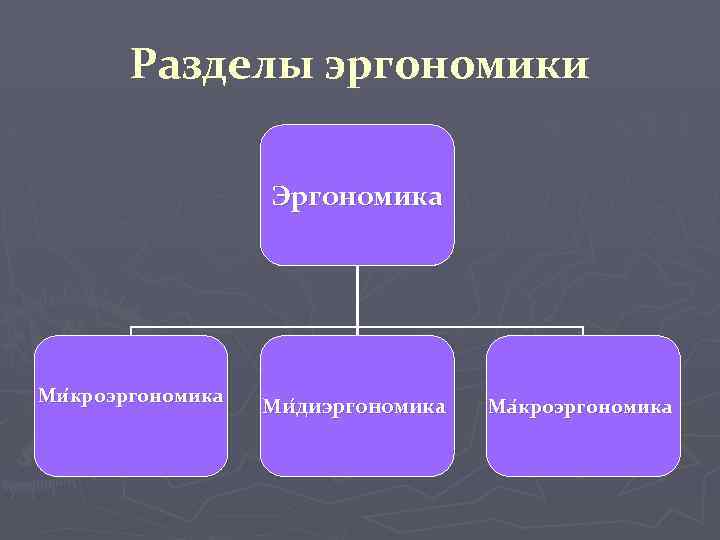 Разделы эргономики

Эргономика

Ми́кроэргономика

Ми́диэргономика

Ма́кроэргономика